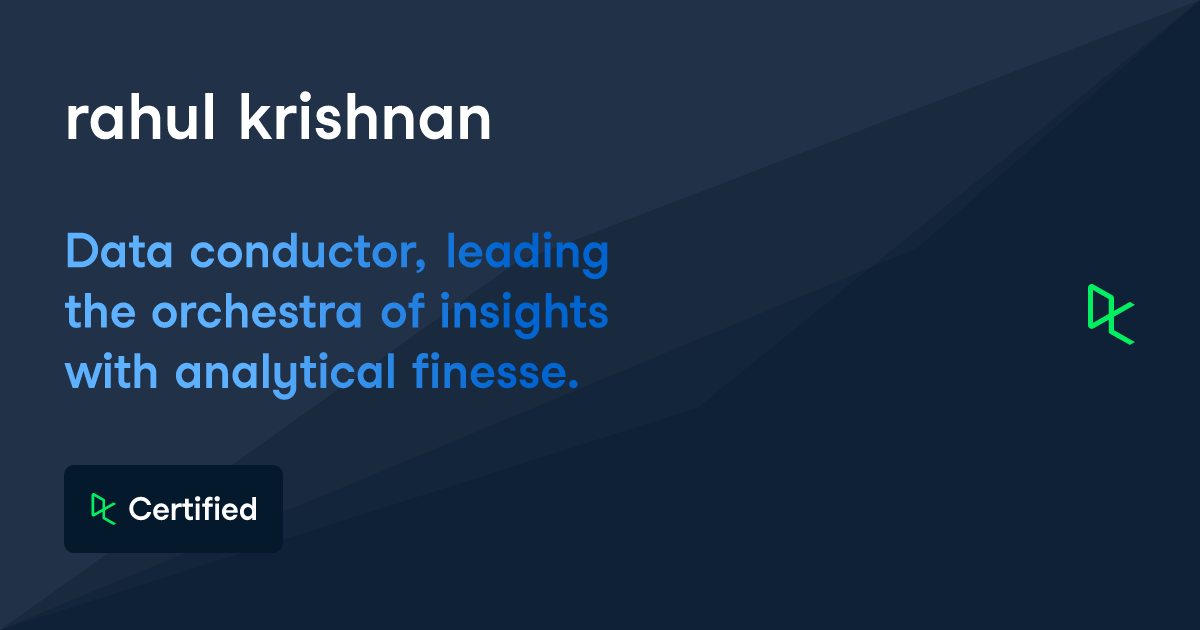 rahul krishnan

Data conductor, leading the orchestra of insights with analytical finesse.

Certified